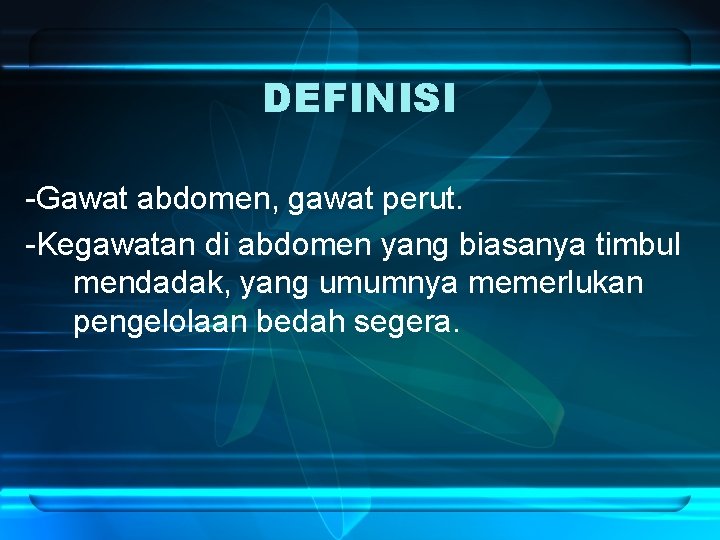 DEFINISI

-Gawat abdomen, gawat perut.

-Kegawatan di abdomen yang biasanya timbul mendadak, yang umumnya memerlukan pengelolaan bedah segera.